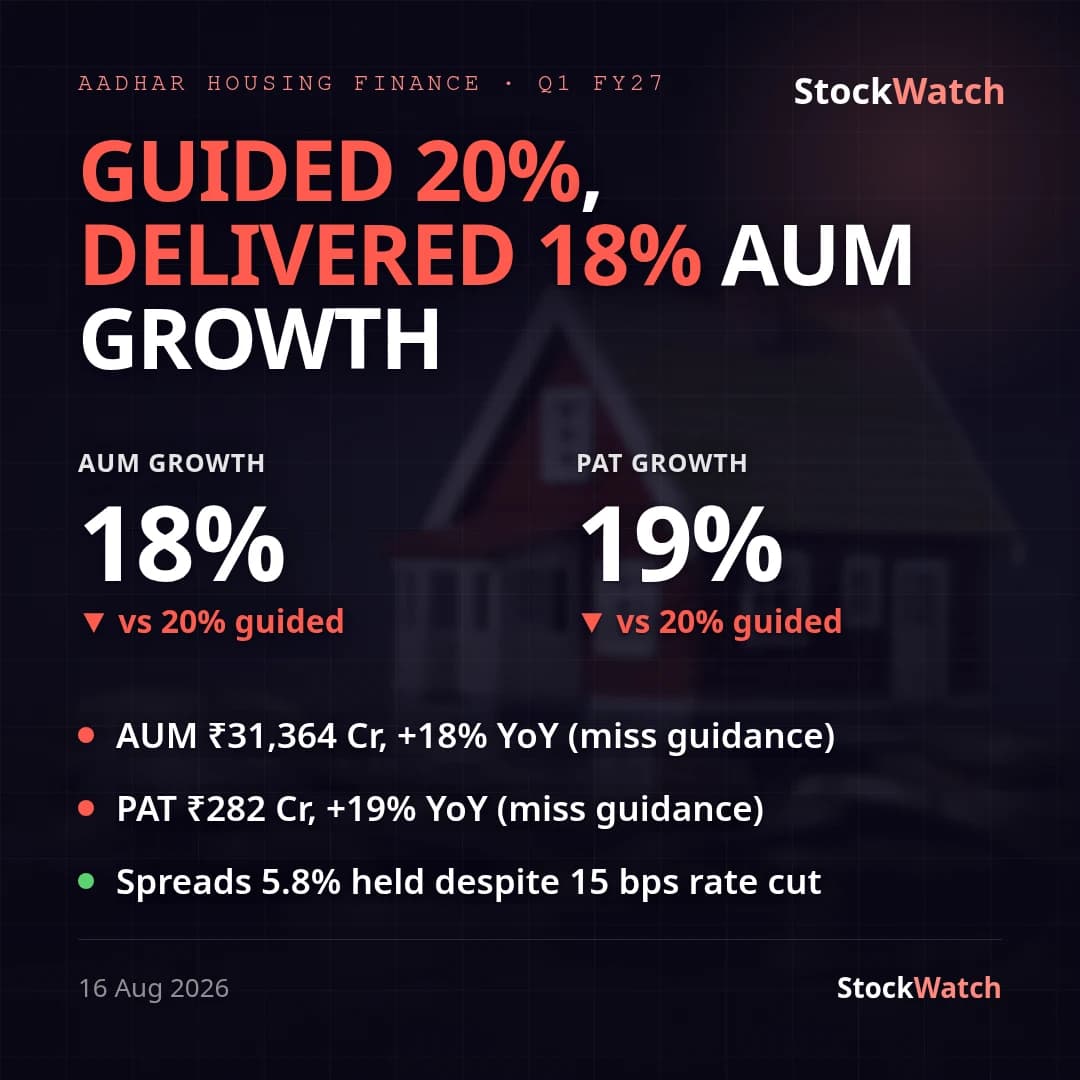 AADHAR HOUSING FINANCE · Q1 FY27

StockWatch

GUIDED 20%, DELIVERED 18% AUM GROWTH

AUM GROWTH

18%

▼ vs 20% guided

PAT GROWTH

19%

▼ vs 20% guided

- AUM ₹31,364 Cr, +18% YoY (miss guidance)
- PAT ₹282 Cr, +19% YoY (miss guidance)
- Spreads 5.8% held despite 15 bps rate cut

16 Aug 2026

StockWatch